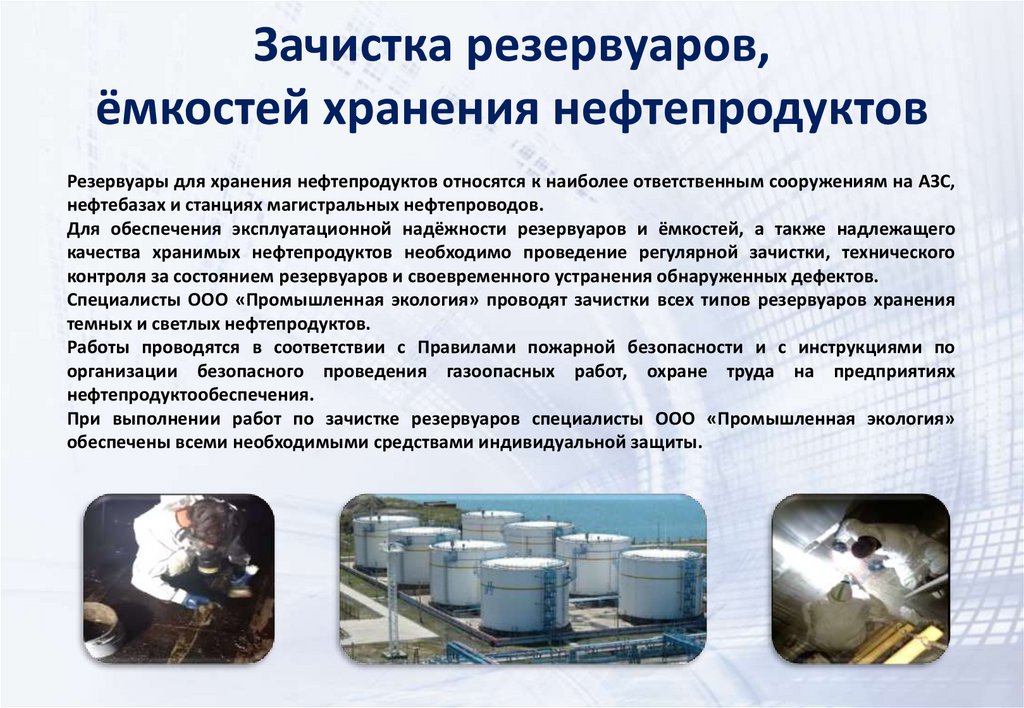 Зачистка резервуаров, ёмкостей хранения нефтепродуктов

Резервуары для хранения нефтепродуктов относятся к наиболее ответственным сооружениям на АЗС, нефтебазах и станциях магистральных нефтепроводов.

Для обеспечения эксплуатационной надёжности резервуаров и ёмкостей, а также надлежащего качества хранимых нефтепродуктов необходимо проведение регулярной зачистки, технического контроля за состоянием резервуаров и своевременного устранения обнаруженных дефектов.

Специалисты ООО «Промышленная экология» проводят зачистки всех типов резервуаров хранения темных и светлых нефтепродуктов.

Работы проводятся в соответствии с Правилами пожарной безопасности и с инструкциями по организации безопасного проведения газоопасных работ, охране труда на предприятиях нефтепродуктообеспечения.

При выполнении работ по зачистке резервуаров специалисты ООО «Промышленная экология» обеспечены всеми необходимыми средствами индивидуальной защиты.